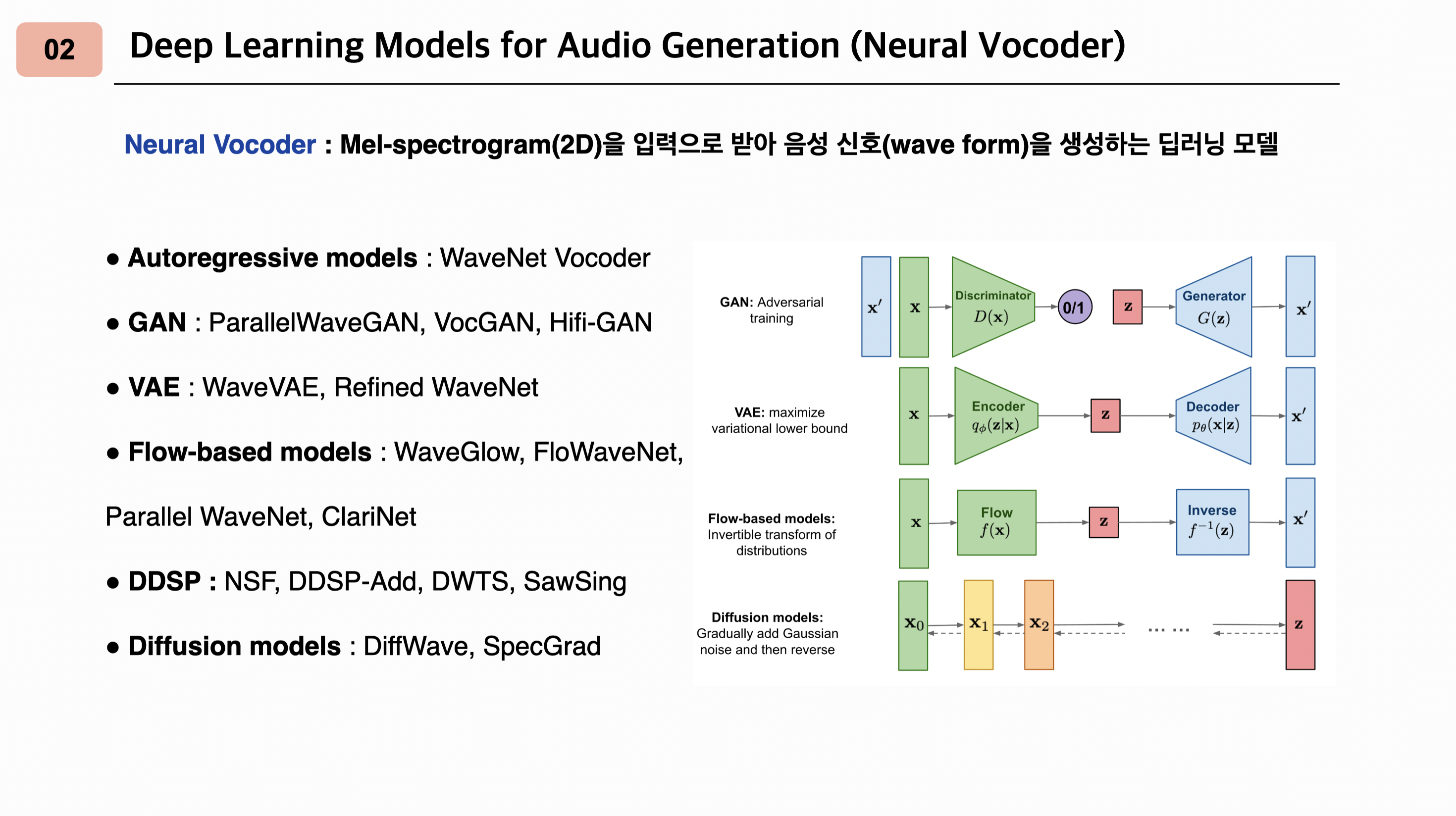 02

Deep Learning Models for Audio Generation (Neural Vocoder)

Neural Vocoder : Mel-spectrogram(2D)을 입력으로 받아 음성 신호(wave form)을 생성하는 딥러닝 모델

● Autoregressive models : WaveNet Vocoder

● GAN : ParallelWaveGAN, VocGAN, Hifi-GAN

● VAE : WaveVAE, Refined WaveNet

● Flow-based models : WaveGlow, FloWaveNet, Parallel WaveNet, ClariNet

● DDSP : NSF, DDSP-Add, DWTS, SawSing

● Diffusion models : DiffWave, SpecGrad

GAN: Adversarial training

$\mathbf{x}'$ $\mathbf{x}$ Discriminator $D(\mathbf{x})$ 0/1 $\mathbf{z}$ Generator $G(\mathbf{z})$ $\mathbf{x}'$

VAE: maximize variational lower bound

$\mathbf{x}$ Encoder $q_\phi(\mathbf{z}|\mathbf{x})$ $\mathbf{z}$ Decoder $p_\theta(\mathbf{x}|\mathbf{z})$ $\mathbf{x}'$

Flow-based models: Invertible transform of distributions

$\mathbf{x}$ Flow $f(\mathbf{x})$ $\mathbf{z}$ Inverse $f^{-1}(\mathbf{z})$ $\mathbf{x}'$

Diffusion models: Gradually add Gaussian noise and then reverse

$\mathbf{x}_0$ $\mathbf{x}_1$ $\mathbf{x}_2$ ... ... $\mathbf{z}$